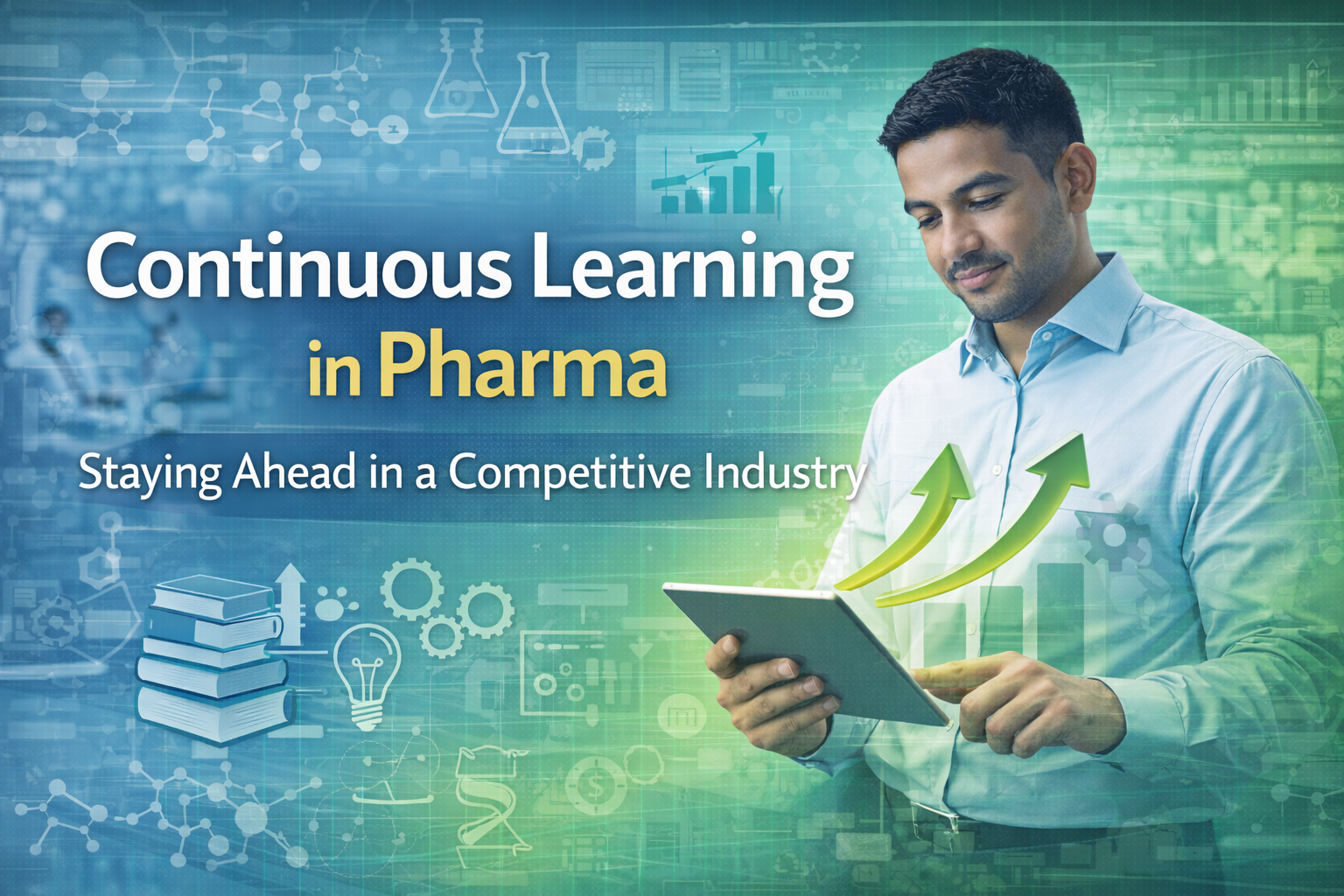 Continuous Learning in Pharma

Staying Ahead in a Competitive Industry